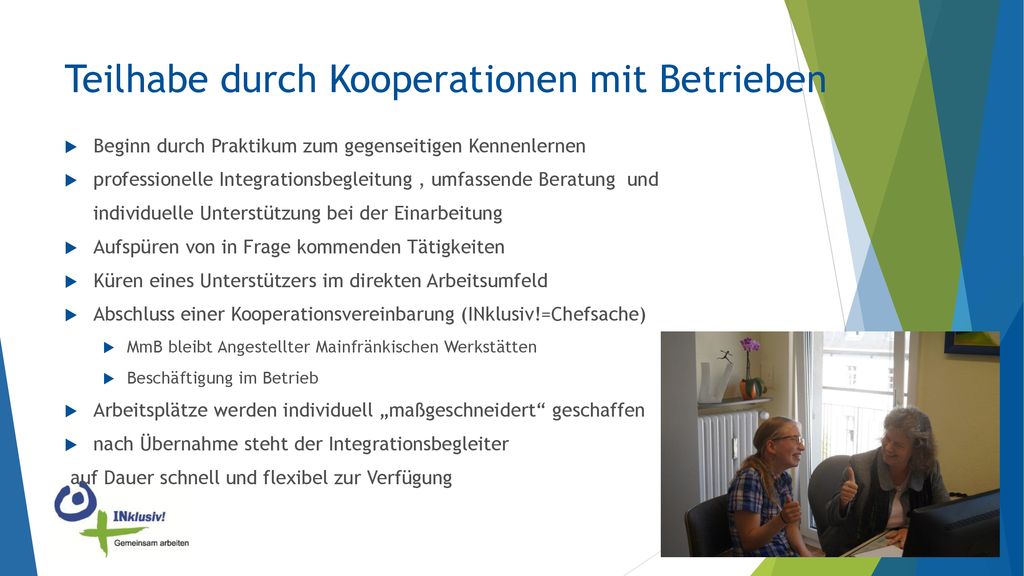 Teilhabe durch Kooperationen mit Betrieben

Beginn durch Praktikum zum gegenseitigen Kennenlernen

professionelle Integrationsbegleitung , umfassende Beratung und individuelle Unterstützung bei der Einarbeitung

Aufspüren von in Frage kommenden Tätigkeiten

Küren eines Unterstützers im direkten Arbeitsumfeld

Abschluss einer Kooperationsvereinbarung (INklusiv!=Chefsache)

MmB bleibt Angestellter Mainfränkischen Werkstätten

Beschäftigung im Betrieb

Arbeitsplätze werden individuell „maßgeschneidert“ geschaffen

nach Übernahme steht der Integrationsbegleiter

auf Dauer schnell und flexibel zur Verfügung

INklusiv!
Gemeinsam arbeiten